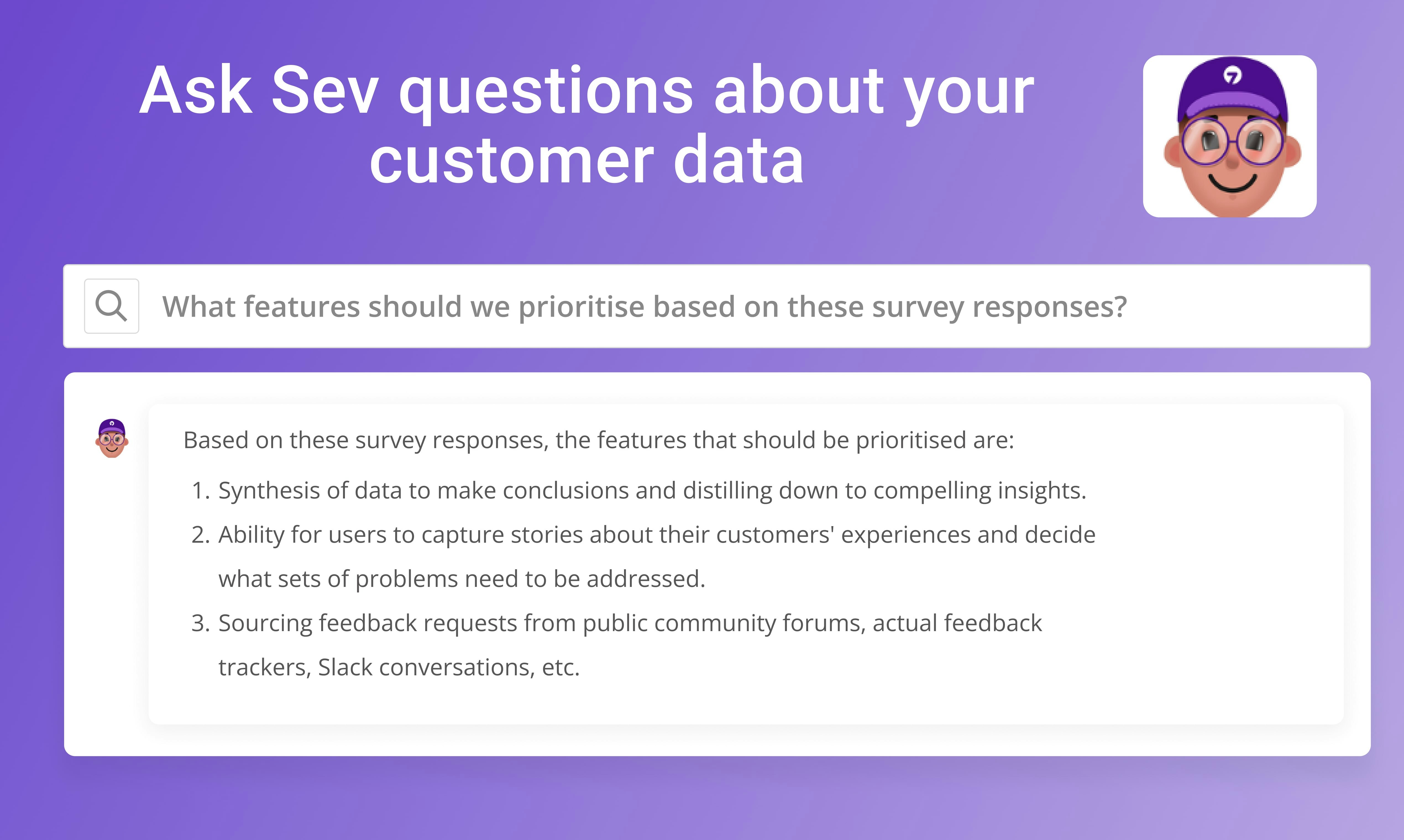 Ask Sev questions about your customer data

What features should we prioritise based on these survey responses?

Based on these survey responses, the features that should be prioritised are:

1. Synthesis of data to make conclusions and distilling down to compelling insights.
2. Ability for users to capture stories about their customers' experiences and decide what sets of problems need to be addressed.
3. Sourcing feedback requests from public community forums, actual feedback trackers, Slack conversations, etc.